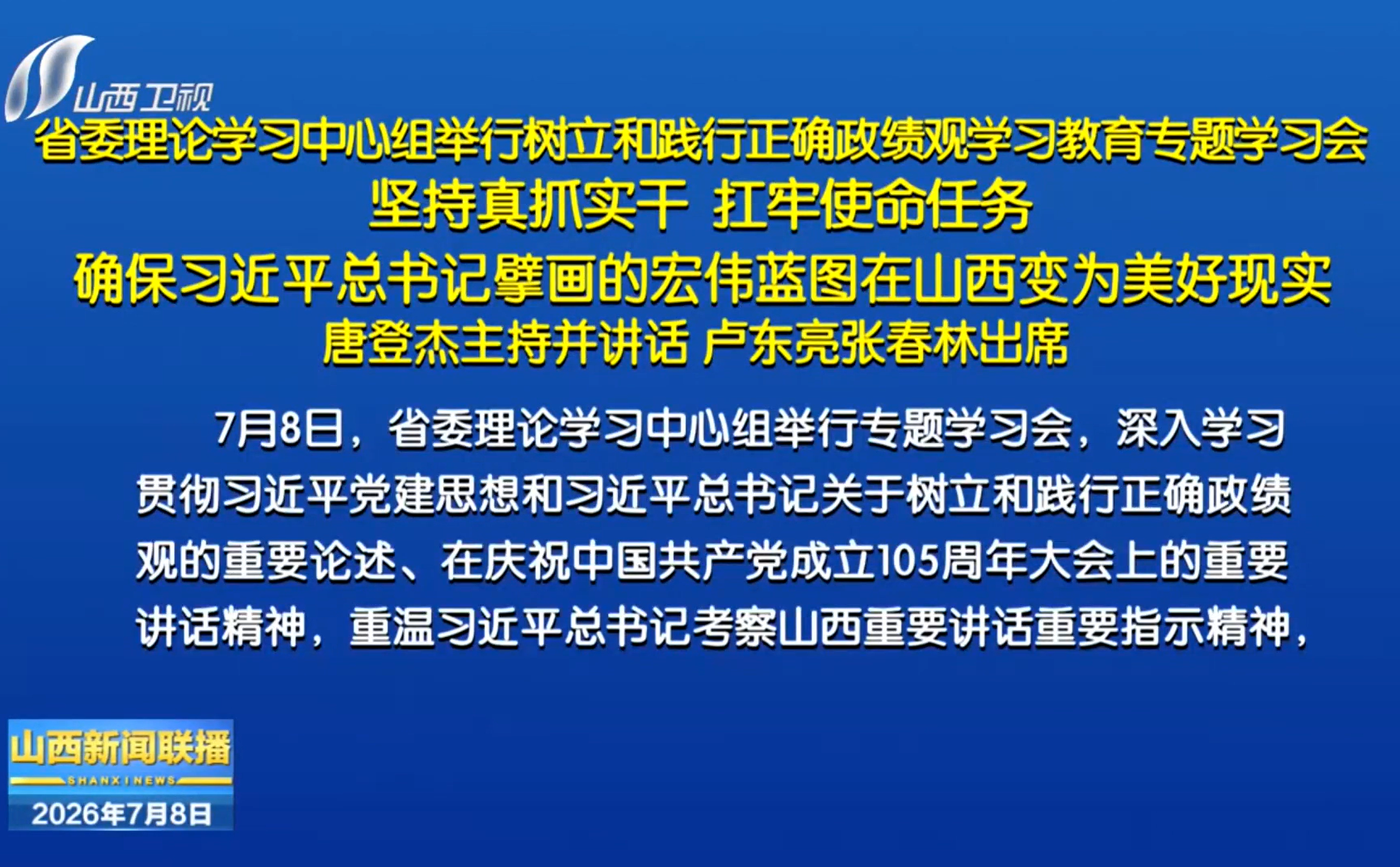 山西卫视

省委理论学习中心组举行树立和践行正确政绩观学习教育专题学习会
坚持真抓实干 扛牢使命任务
确保习近平总书记擘画的宏伟蓝图在山西变为美好现实
唐登杰主持并讲话 卢东亮张春林出席

7月8日，省委理论学习中心组举行专题学习会，深入学习贯彻习近平党建思想和习近平总书记关于树立和践行正确政绩观的重要论述、在庆祝中国共产党成立105周年大会上的重要讲话精神，重温习近平总书记考察山西重要讲话重要指示精神，

山西新闻联播
SHANXI NEWS
2026年7月8日